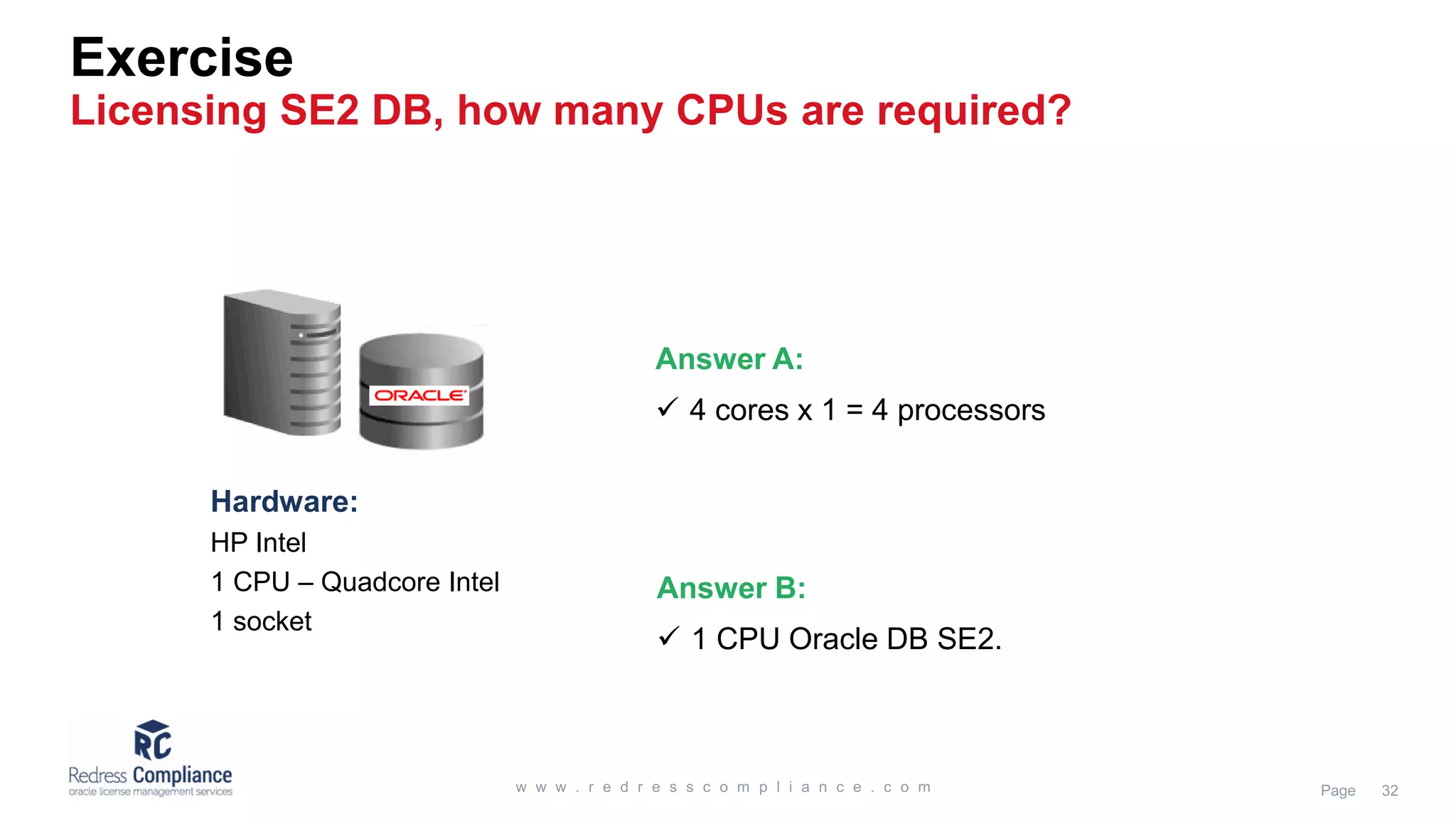 Exercise
Licensing SE2 DB, how many CPUs are required?

ORACLE

Hardware:
HP Intel
1 CPU – Quadcore Intel
1 socket

Answer A:
✓ 4 cores x 1 = 4 processors

Answer B:
✓ 1 CPU Oracle DB SE2.

RC
Redress Compliance
oracle license management services

www.redresscompliance.com

Page 32